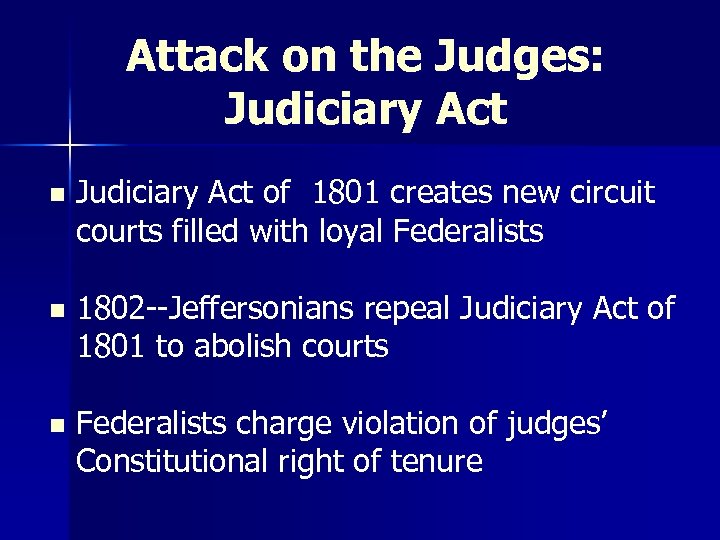 Attack on the Judges: Judiciary Act

- Judiciary Act of 1801 creates new circuit courts filled with loyal Federalists

- 1802--Jeffersonians repeal Judiciary Act of 1801 to abolish courts

- Federalists charge violation of judges' Constitutional right of tenure